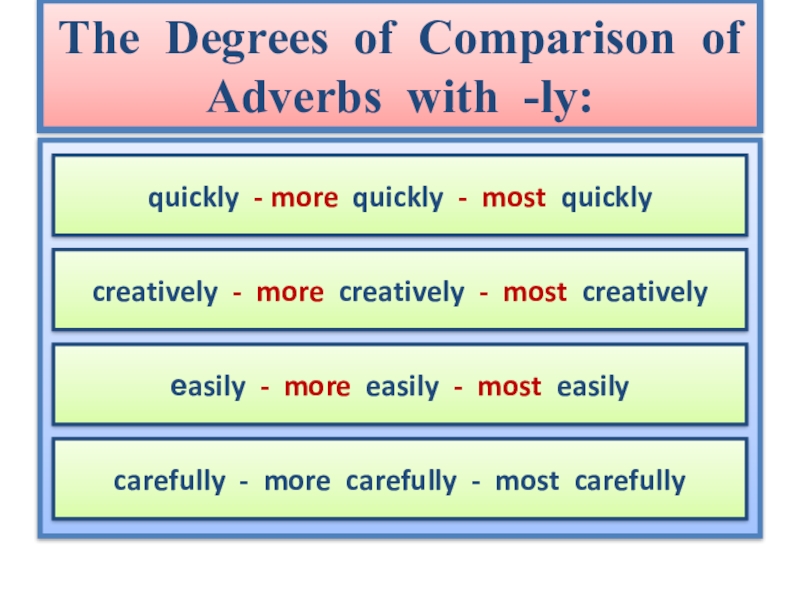 The Degrees of Comparison of Adverbs with -ly:

quickly - more quickly - most quickly

creatively - more creatively - most creatively

easily - more easily - most easily

carefully - more carefully - most carefully